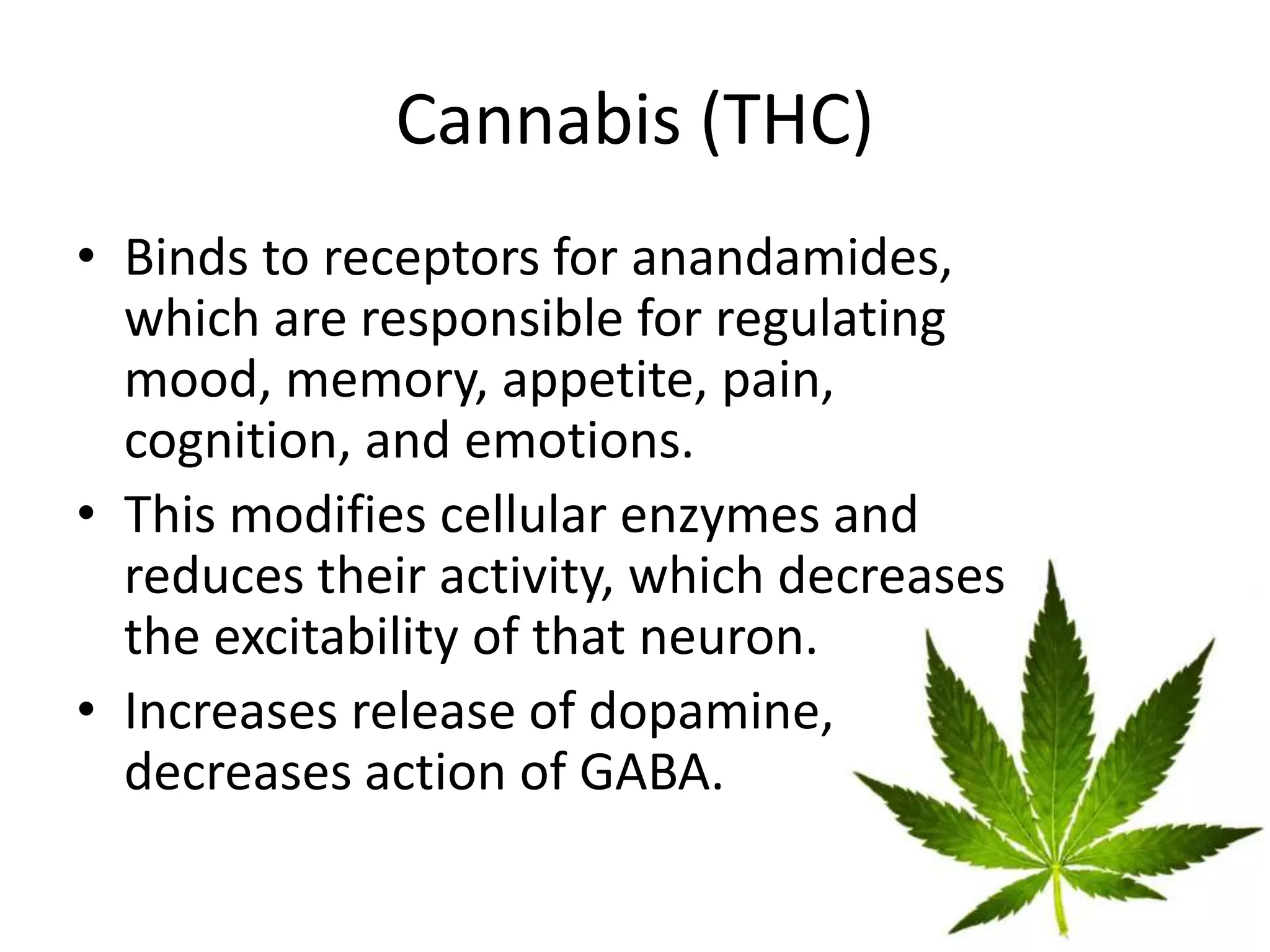 Cannabis (THC)

• Binds to receptors for anandamides, which are responsible for regulating mood, memory, appetite, pain, cognition, and emotions.
• This modifies cellular enzymes and reduces their activity, which decreases the excitability of that neuron.
• Increases release of dopamine, decreases action of GABA.